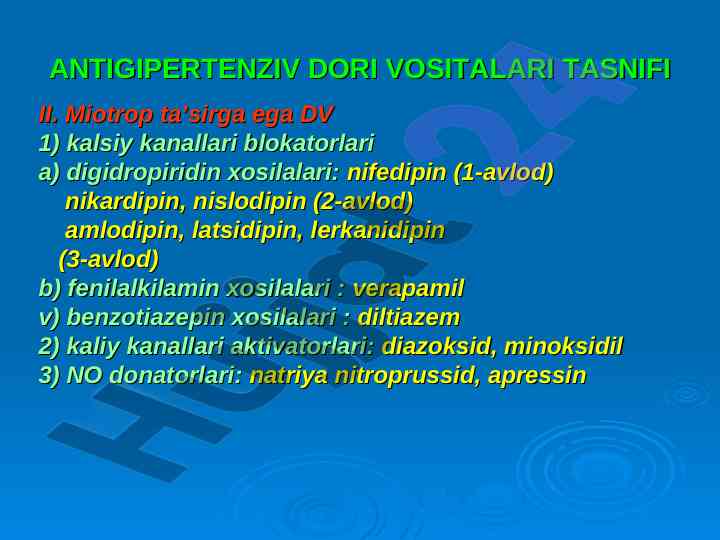 ANTIGIPERTENZIV DORI VOSITALARI TASNIFI

II. Miotrop ta'sirga ega DV
1) kalsiy kanallari blokatorlari
a) digidropiridin xosilalari: nifedipin (1-avlod)
nikardipin, nislodipin (2-avlod)
amlodipin, latsidipin, lerkanidipin
(3-avlod)
b) fenilalkilamin xosilalari : verapamil
v) benzotiazepin xosilalari : diltiazem
2) kaliy kanallari aktivatorlari: diazoksid, minoksidil
3) NO donatorlari: natriya nitroprussid, apressin

Hujjat24